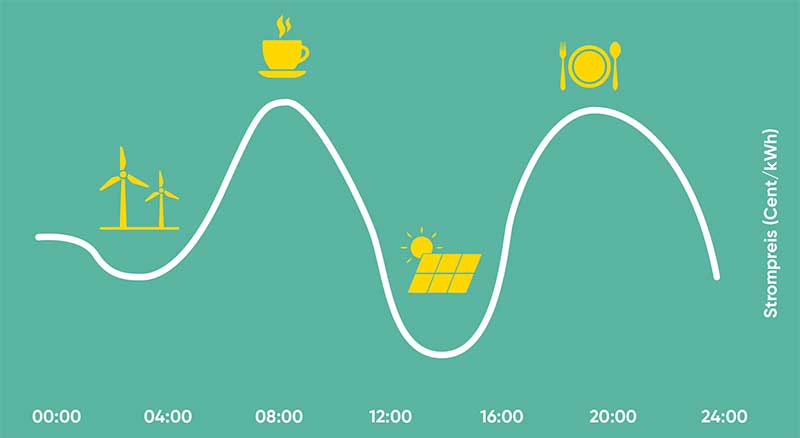 Strompreis (Cent/kWh)

00:00
04:00
08:00
12:00
16:00
20:00
24:00